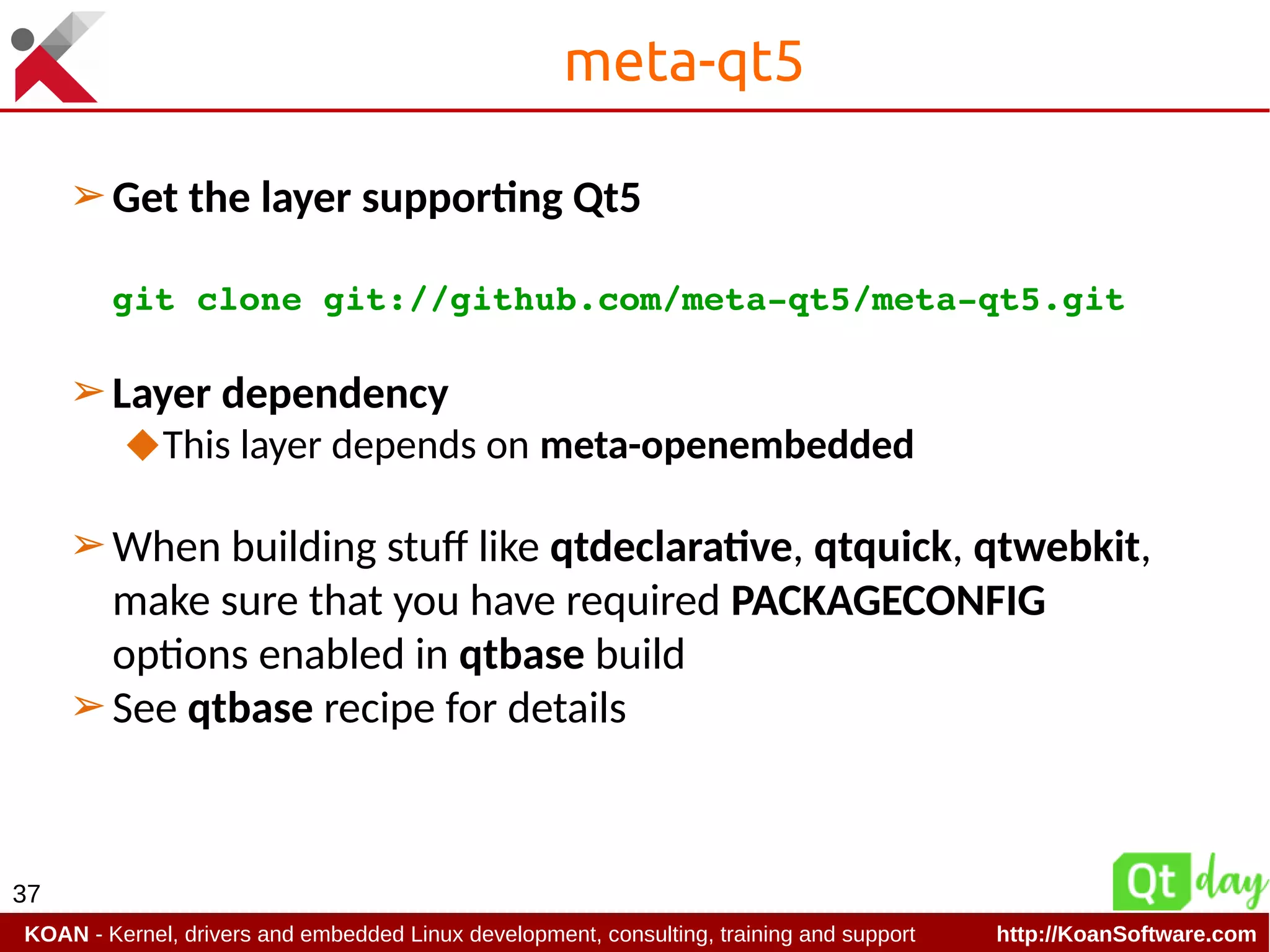 meta-qt5

➢ Get the layer supporting Qt5

git clone git://github.com/meta-qt5/meta-qt5.git

➢ Layer dependency
◆ This layer depends on meta-openembedded

➢ When building stuff like qtdeclarative, qtquick, qtwebkit, make sure that you have required PACKAGECONFIG options enabled in qtbase build
➢ See qtbase recipe for details

37

Qt day

KOAN - Kernel, drivers and embedded Linux development, consulting, training and support http://KoanSoftware.com